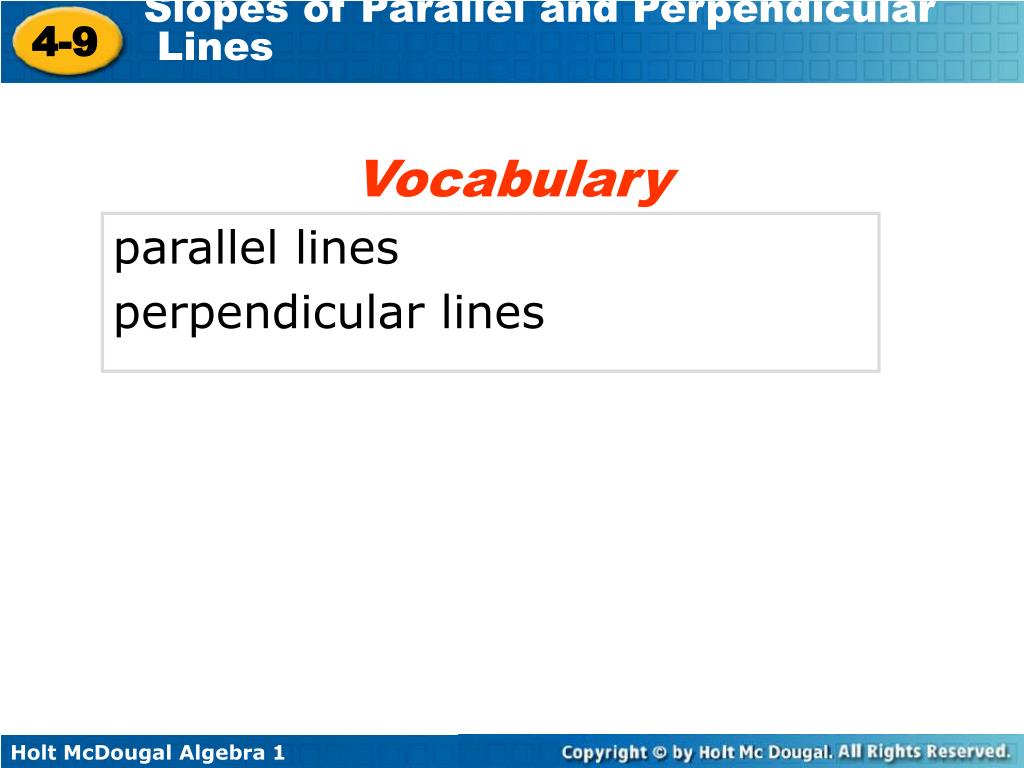 4-9 Slopes of Parallel and Perpendicular Lines

Vocabulary

parallel lines
perpendicular lines

Holt McDougal Algebra 1

Copyright © by Holt Mc Dougal. All Rights Reserved.